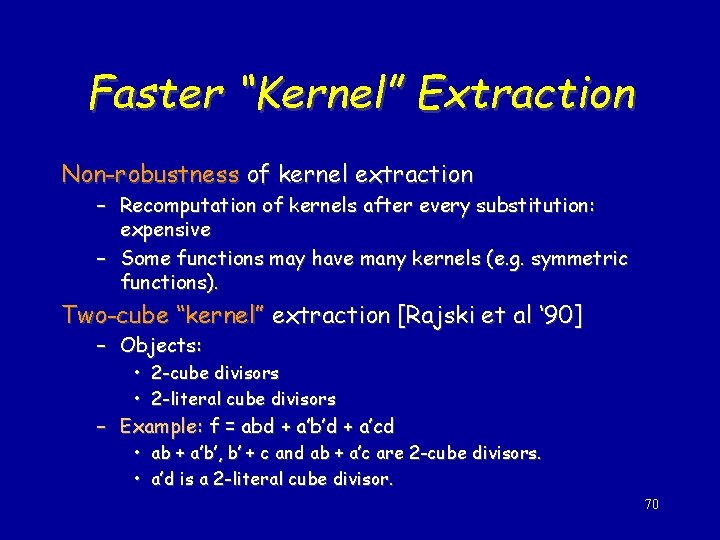 Faster “Kernel” Extraction

Non-robustness of kernel extraction

– Recomputation of kernels after every substitution: expensive

– Some functions may have many kernels (e.g. symmetric functions).

Two-cube “kernel” extraction [Rajski et al ‘90]

– Objects:

• 2-cube divisors

• 2-literal cube divisors

– Example: f = abd + a’b’d + a’cd

• ab + a’b’, b’ + c and ab + a’c are 2-cube divisors.

• a’d is a 2-literal cube divisor.

70